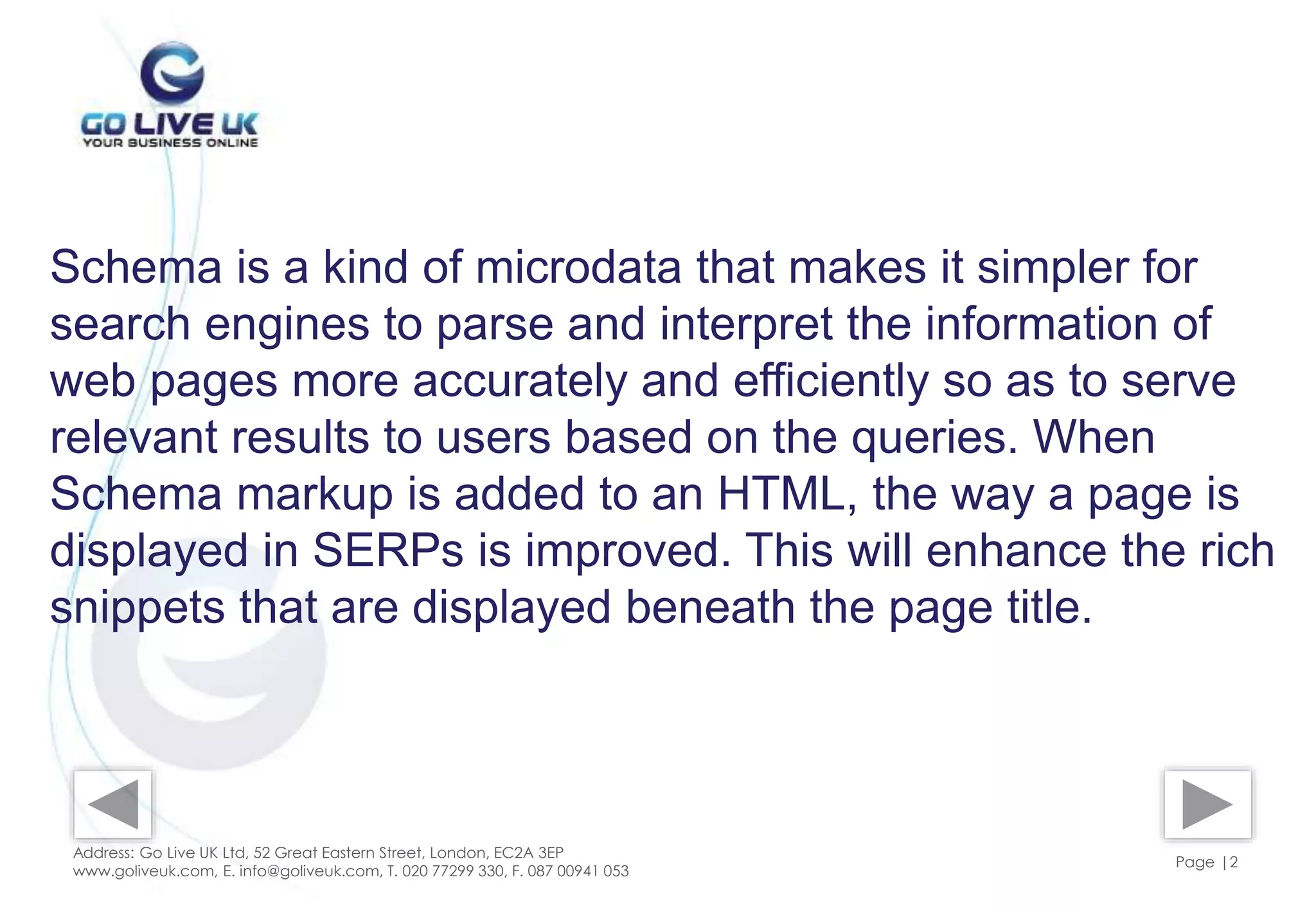 GO LIVE UK
YOUR BUSINESS ONLINE

Schema is a kind of microdata that makes it simpler for search engines to parse and interpret the information of web pages more accurately and efficiently so as to serve relevant results to users based on the queries. When Schema markup is added to an HTML, the way a page is displayed in SERPs is improved. This will enhance the rich snippets that are displayed beneath the page title.

Address: Go Live UK Ltd, 52 Great Eastern Street, London, EC2A 3EP
www.goliveuk.com, E. info@goliveuk.com, T. 020 77299 330, F. 087 00941 053

Page |2